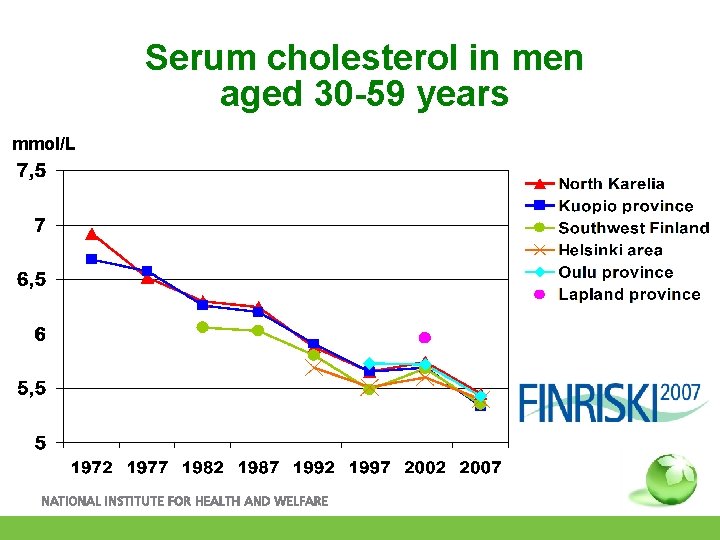 Serum cholesterol in men aged 30-59 years

mmol/L

7,5
7
6,5
6
5,5
5

1972 1977 1982 1987 1992 1997 2002 2007

North Karelia
Kuopio province
Southwest Finland
Helsinki area
Oulu province
Lapland province

FINRISKI 2007

NATIONAL INSTITUTE FOR HEALTH AND WELFARE